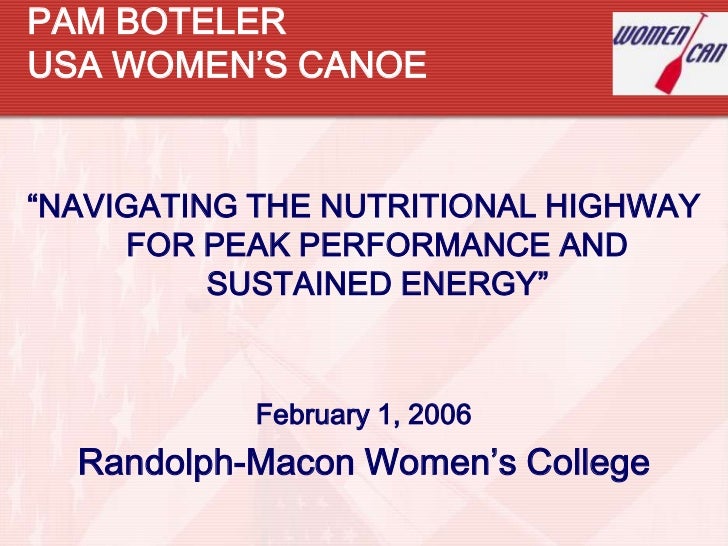 PAM BOTELER
USA WOMEN'S CANOE

WOMEN CAN

"NAVIGATING THE NUTRITIONAL HIGHWAY FOR PEAK PERFORMANCE AND SUSTAINED ENERGY"

February 1, 2006

Randolph-Macon Women's College